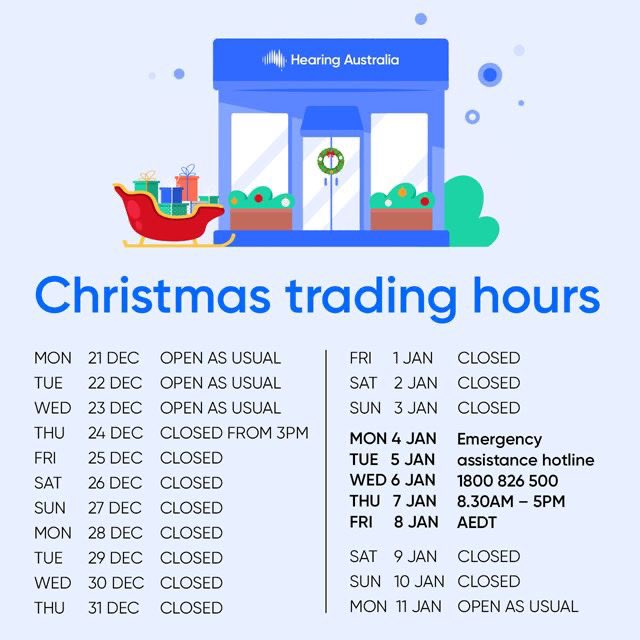 Hearing Australia

Christmas trading hours

MON 21 DEC OPEN AS USUAL
TUE 22 DEC OPEN AS USUAL
WED 23 DEC OPEN AS USUAL
THU 24 DEC CLOSED FROM 3PM
FRI 25 DEC CLOSED
SAT 26 DEC CLOSED
SUN 27 DEC CLOSED
MON 28 DEC CLOSED
TUE 29 DEC CLOSED
WED 30 DEC CLOSED
THU 31 DEC CLOSED

FRI 1 JAN CLOSED
SAT 2 JAN CLOSED
SUN 3 JAN CLOSED
MON 4 JAN
TUE 5 JAN
WED 6 JAN
THU 7 JAN
FRI 8 JAN
Emergency assistance hotline 1800 826 500 8.30AM – 5PM AEDT
SAT 9 JAN CLOSED
SUN 10 JAN CLOSED
MON 11 JAN OPEN AS USUAL